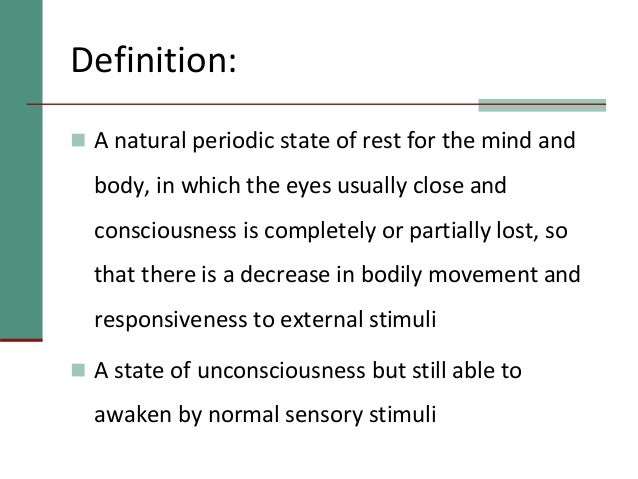 Definition:

- A natural periodic state of rest for the mind and body, in which the eyes usually close and consciousness is completely or partially lost, so that there is a decrease in bodily movement and responsiveness to external stimuli
- A state of unconsciousness but still able to awaken by normal sensory stimuli